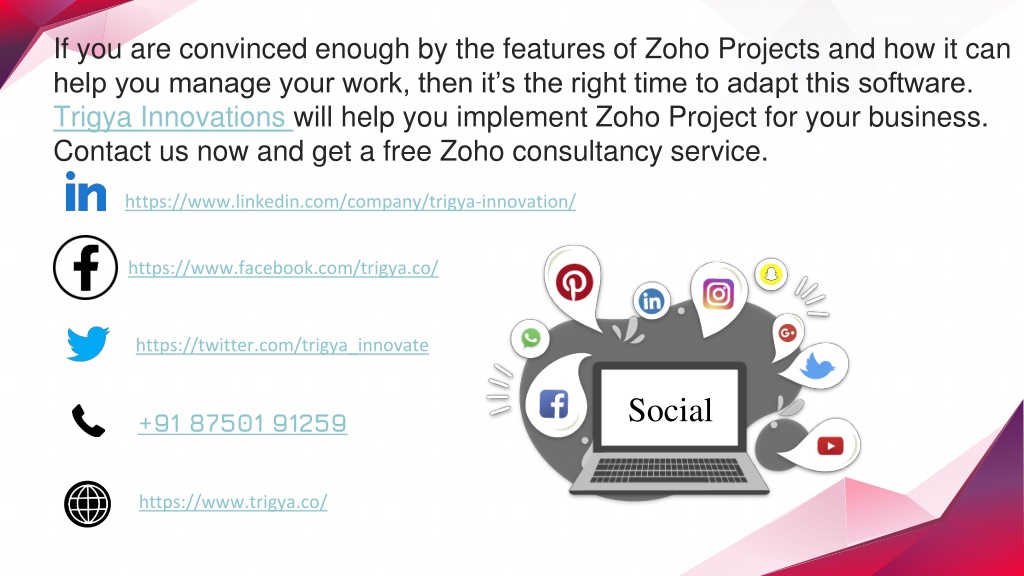 If you are convinced enough by the features of Zoho Projects and how it can help you manage your work, then it's the right time to adapt this software. Trigya Innovations will help you implement Zoho Project for your business. Contact us now and get a free Zoho consultancy service.

https://www.linkedin.com/company/trigya-innovation/

https://www.facebook.com/trigya.co/

https://twitter.com/trigya_innovate

+91 87501 91259

https://www.trigya.co/

Social